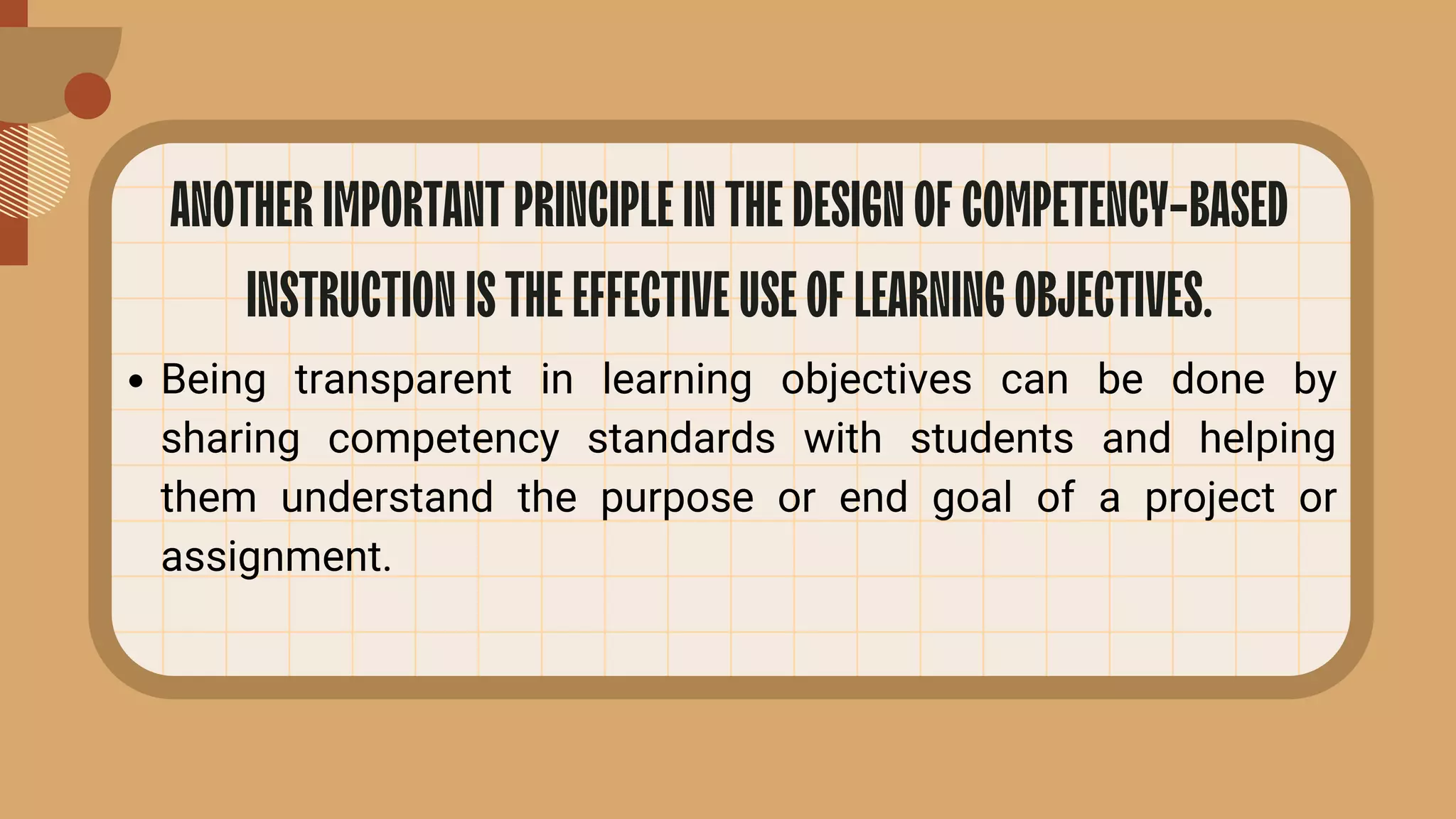 ANOTHER IMPORTANT PRINCIPLE IN THE DESIGN OF COMPETENCY-BASED INSTRUCTION IS THE EFFECTIVE USE OF LEARNING OBJECTIVES.

• Being transparent in learning objectives can be done by sharing competency standards with students and helping them understand the purpose or end goal of a project or assignment.